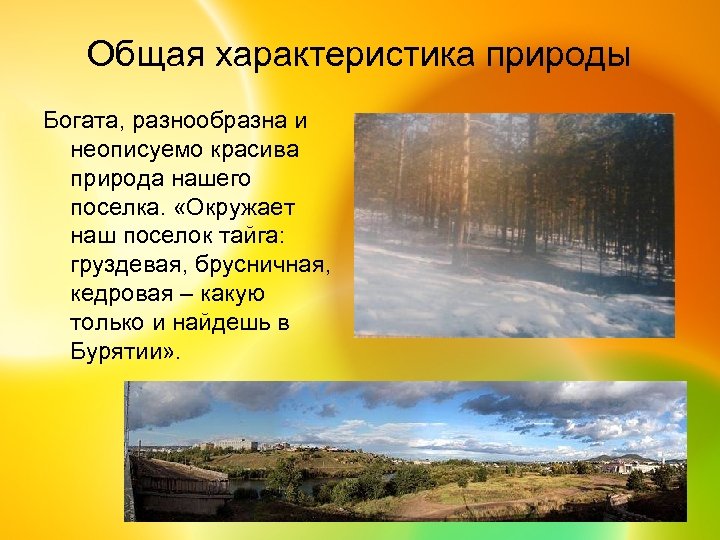 Общая характеристика природы

Богата, разнообразна и неописуемо красива природа нашего поселка. «Окружает наш поселок тайга: груздевая, брусничная, кедровая – какую только и найдешь в Бурятии».